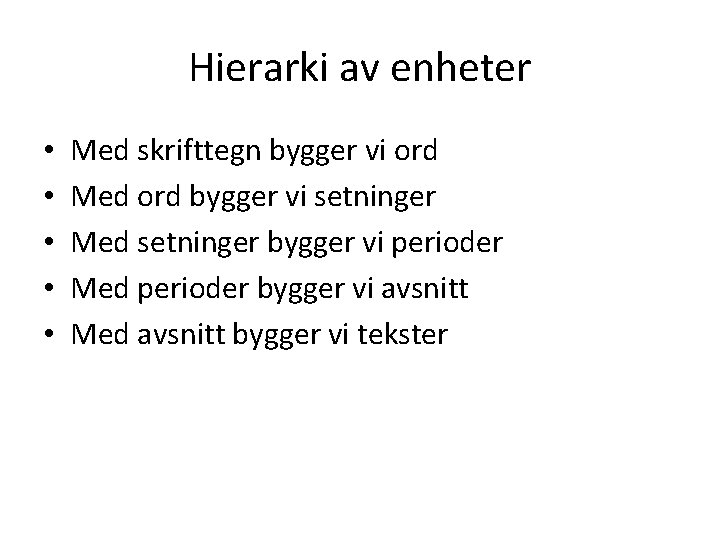 Hierarki av enheter

• Med skrifttegn bygger vi ord
• Med ord bygger vi setninger
• Med setninger bygger vi perioder
• Med perioder bygger vi avsnitt
• Med avsnitt bygger vi tekster